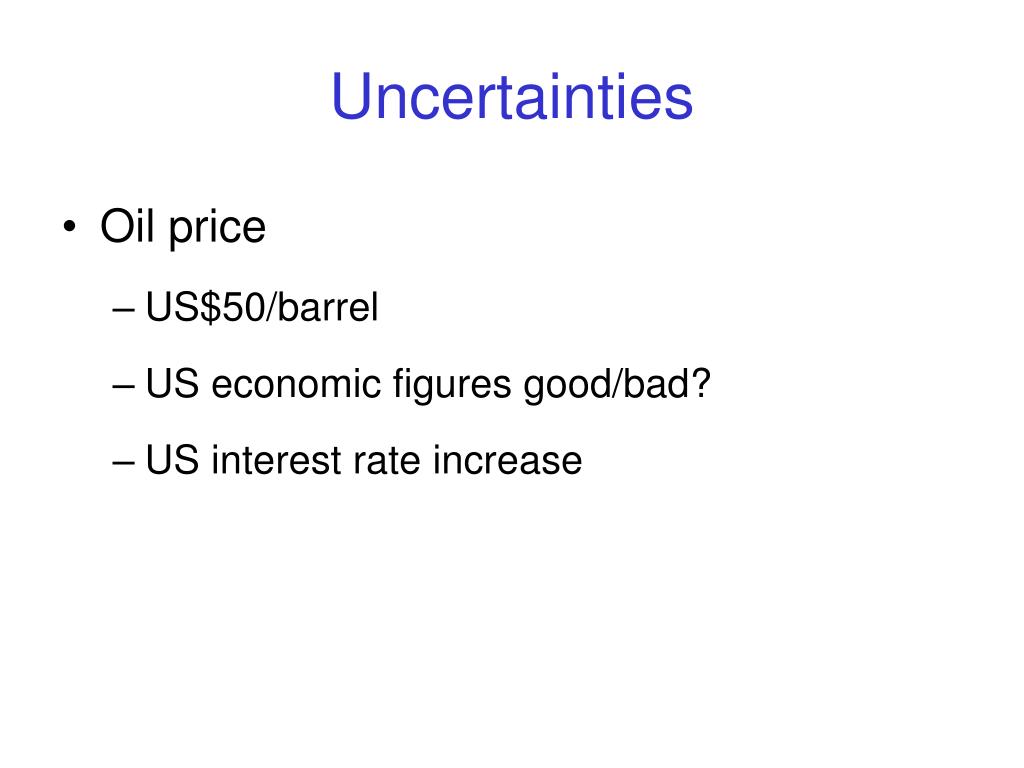 Uncertainties

• Oil price

– US\$50/barrel

– US economic figures good/bad?

– US interest rate increase